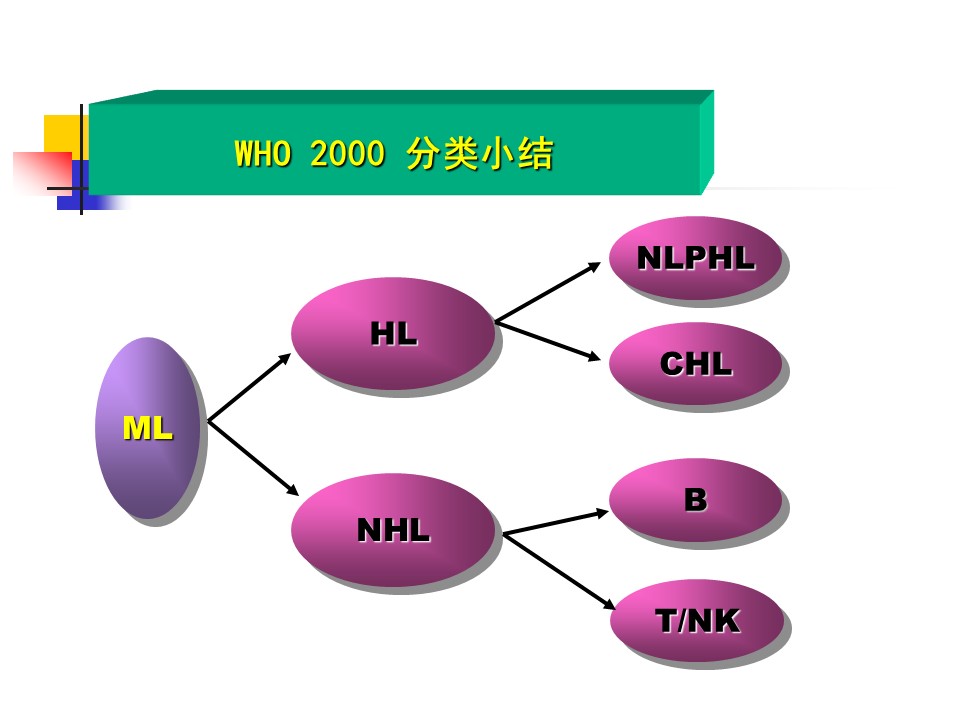 WHO 2000 分类小结

ML

HL

NHL

NLPHL

CHL

B

T/NK